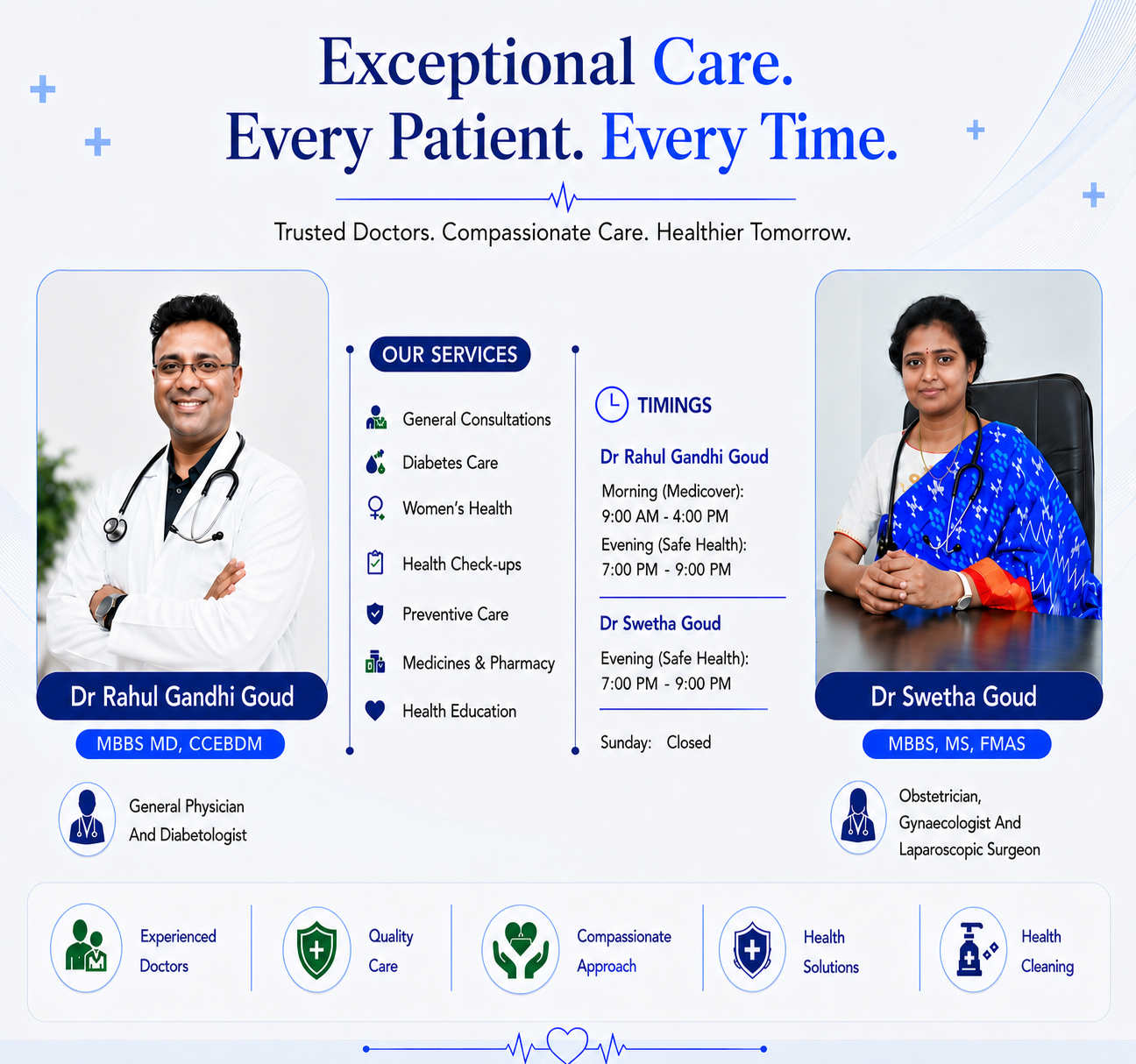 Exceptional Care.
Every Patient. Every Time.

Trusted Doctors. Compassionate Care. Healthier Tomorrow.

Dr Rahul Gandhi Goud
MBBS MD, CCEBDM

General Physician And Diabetologist

OUR SERVICES

General Consultations
Diabetes Care
Women's Health
Health Check-ups
Preventive Care
Medicines & Pharmacy
Health Education

TIMINGS

Dr Rahul Gandhi Goud
Morning (Medicover): 9:00 AM - 4:00 PM
Evening (Safe Health): 7:00 PM - 9:00 PM

Dr Swetha Goud
Evening (Safe Health): 7:00 PM - 9:00 PM

Sunday: Closed

Dr Swetha Goud
MBBS, MS, FMAS

Obstetrician, Gynaecologist And Laparoscopic Surgeon

Experienced Doctors

Quality Care

Compassionate Approach

Health Solutions

Health Cleaning